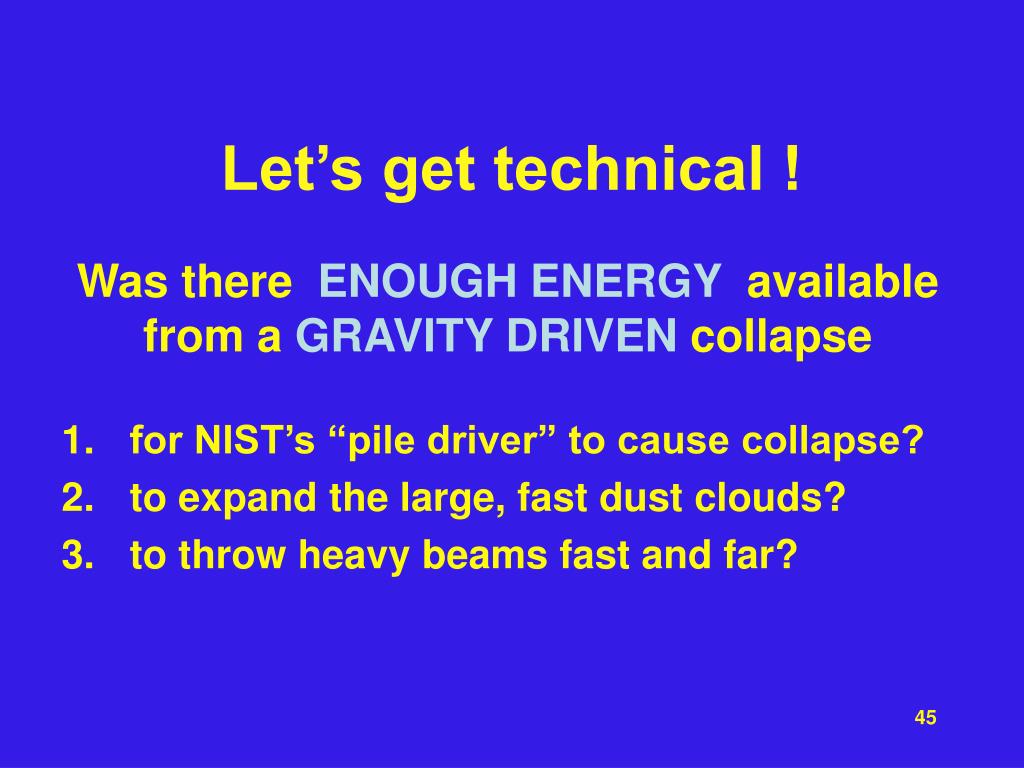 Let’s get technical !

Was there ENOUGH ENERGY available from a GRAVITY DRIVEN collapse

1. for NIST’s “pile driver” to cause collapse?
2. to expand the large, fast dust clouds?
3. to throw heavy beams fast and far?

45